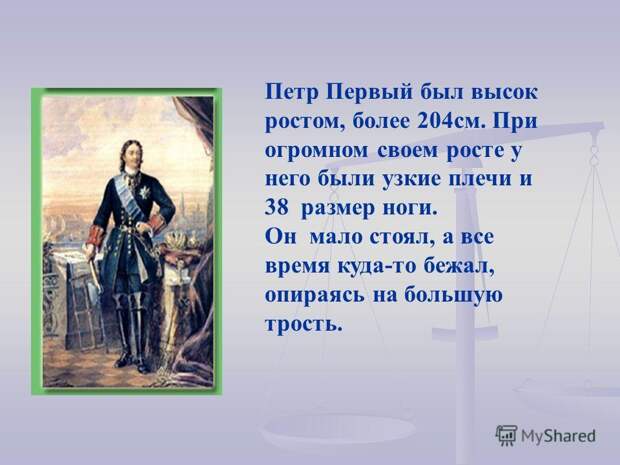 Петр Первый был высок ростом, более 204см. При огромном своем росте у него были узкие плечи и 38 размер ноги.
Он мало стоял, а все время куда-то бежал, опираясь на большую трость.

MyShared